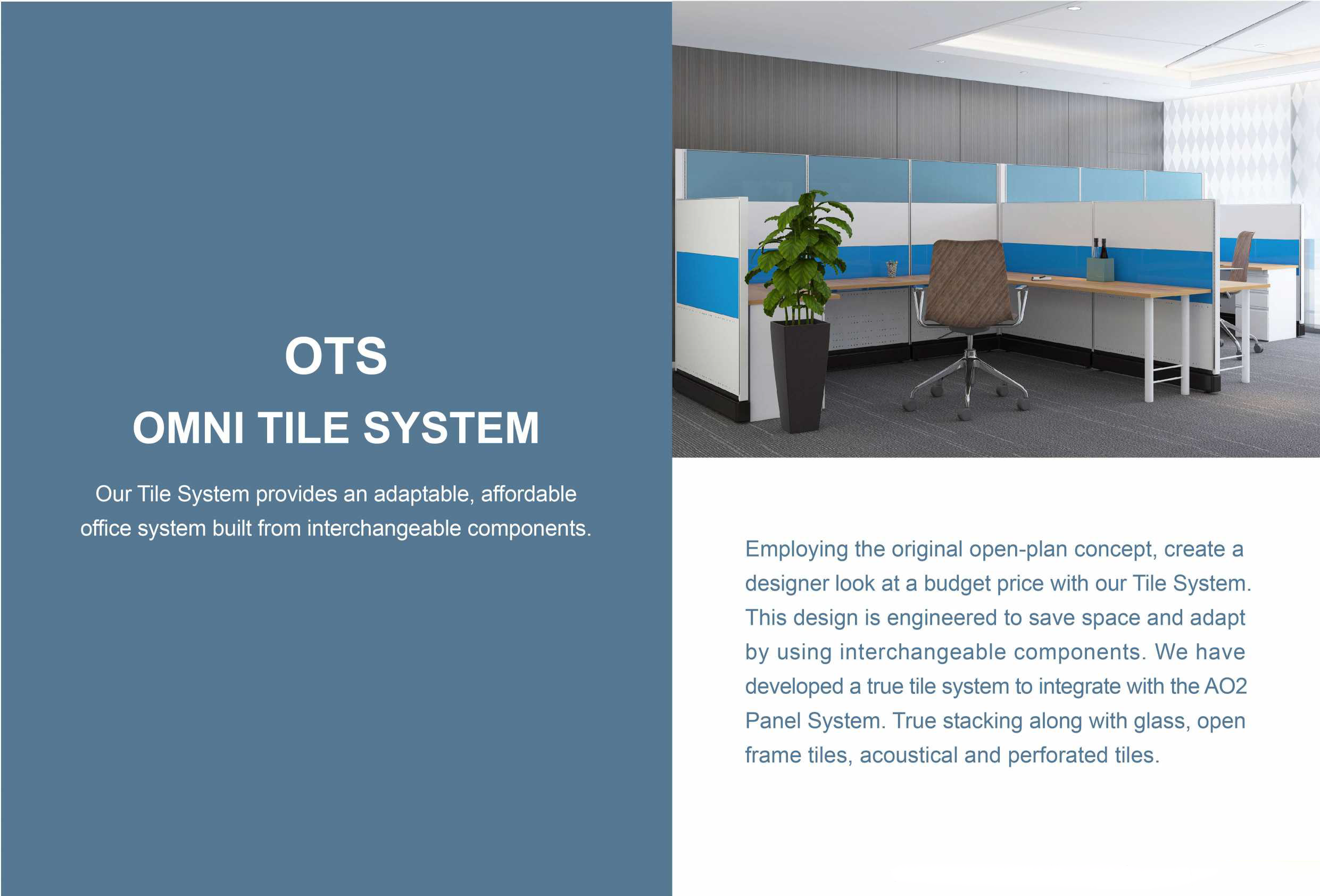 OTS

OMNI TILE SYSTEM

Our Tile System provides an adaptable, affordable office system built from interchangeable components.

Employing the original open-plan concept, create a designer look at a budget price with our Tile System. This design is engineered to save space and adapt by using interchangeable components. We have developed a true tile system to integrate with the AO2 Panel System. True stacking along with glass, open frame tiles, acoustical and perforated tiles.